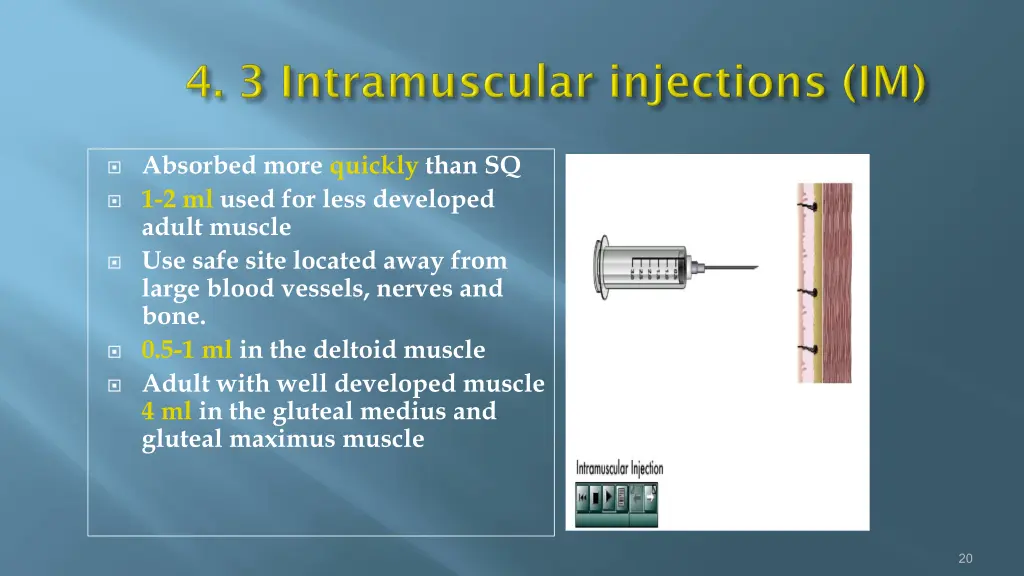 4. 3 Intramuscular injections (IM)

Absorbed more quickly than SQ

1-2 ml used for less developed adult muscle

Use safe site located away from large blood vessels, nerves and bone.

0.5-1 ml in the deltoid muscle

Adult with well developed muscle 4 ml in the gluteal medius and gluteal maximus muscle

Intramuscular Injection

20